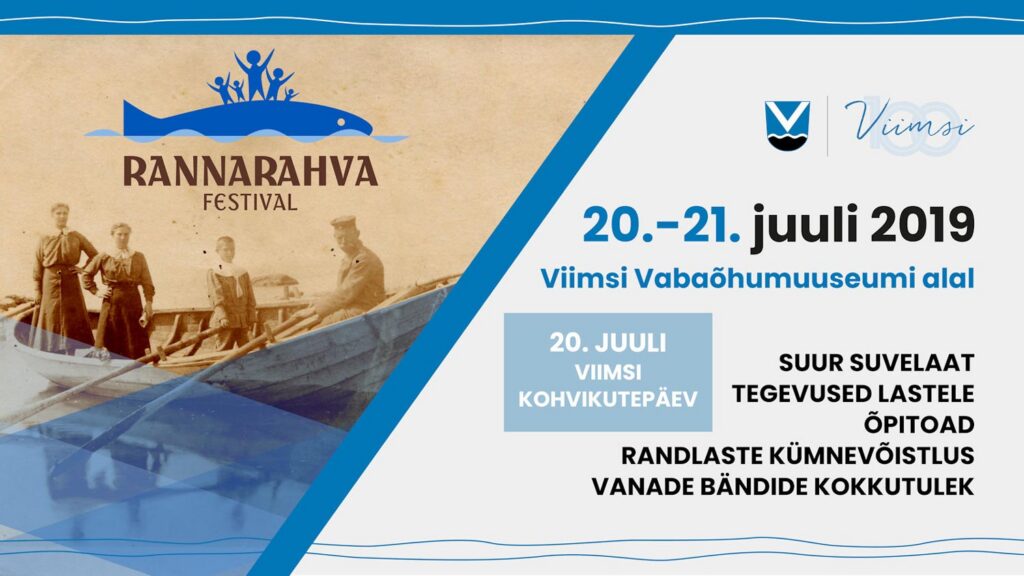 RANNARAHVA
FESTIVAL

Viimsi 100

20.–21. juuli 2019

Viimsi Vabaõhumuuseumi alal

20. JUULI
VIIMSI KOHVIKUTEPÄEV

SUUR SUVELAAT
TEGEVUSED LASTELE
ÕPITOAD
RANDLASTE KÜMNEVÕISTLUS
VANADE BÄNDIDE KOKKUTULEK